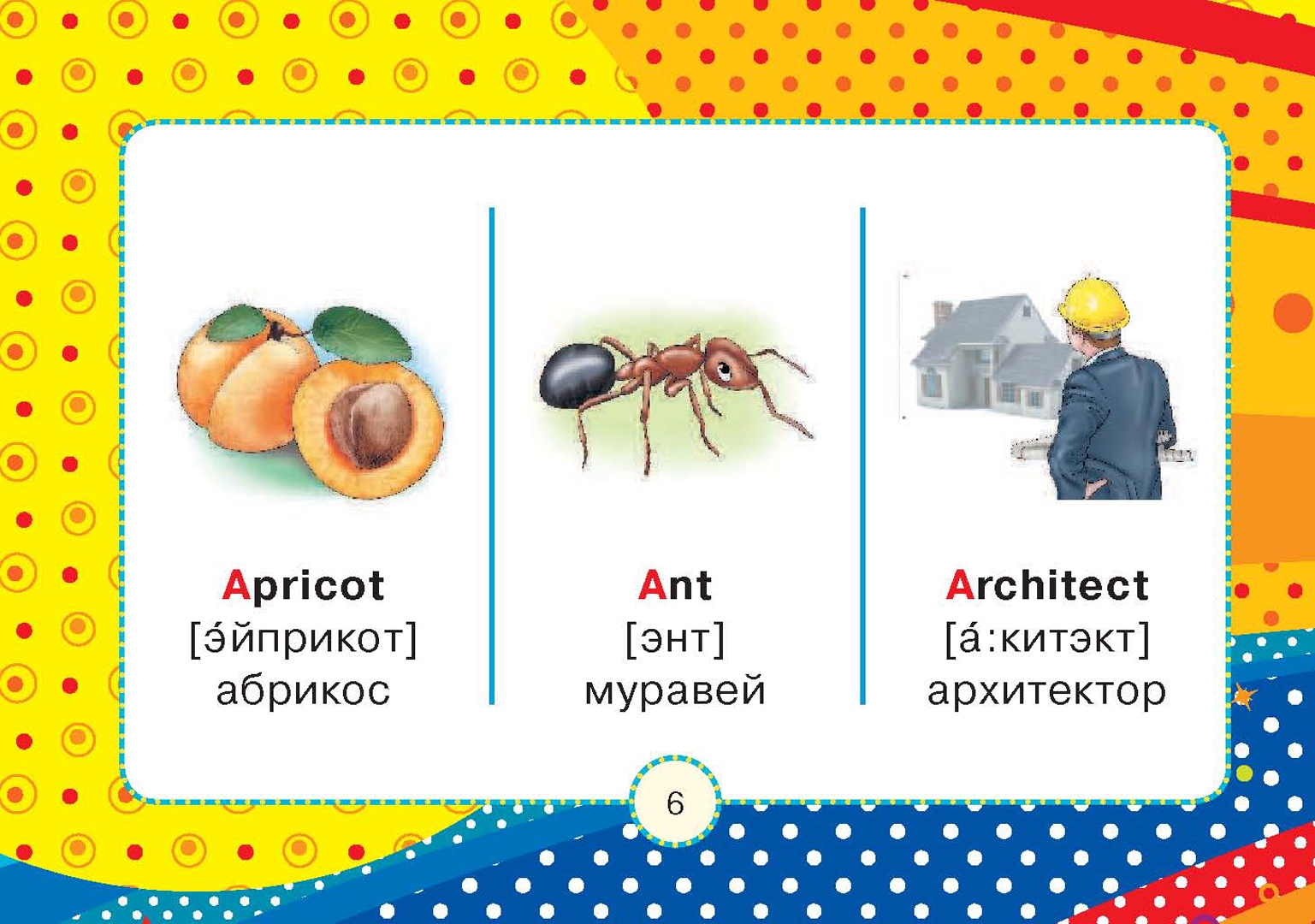 Apricot
[э́йприкот]
абрикос

Ant
[энт]
муравей

Architect
[а́:китэкт]
архитектор

6